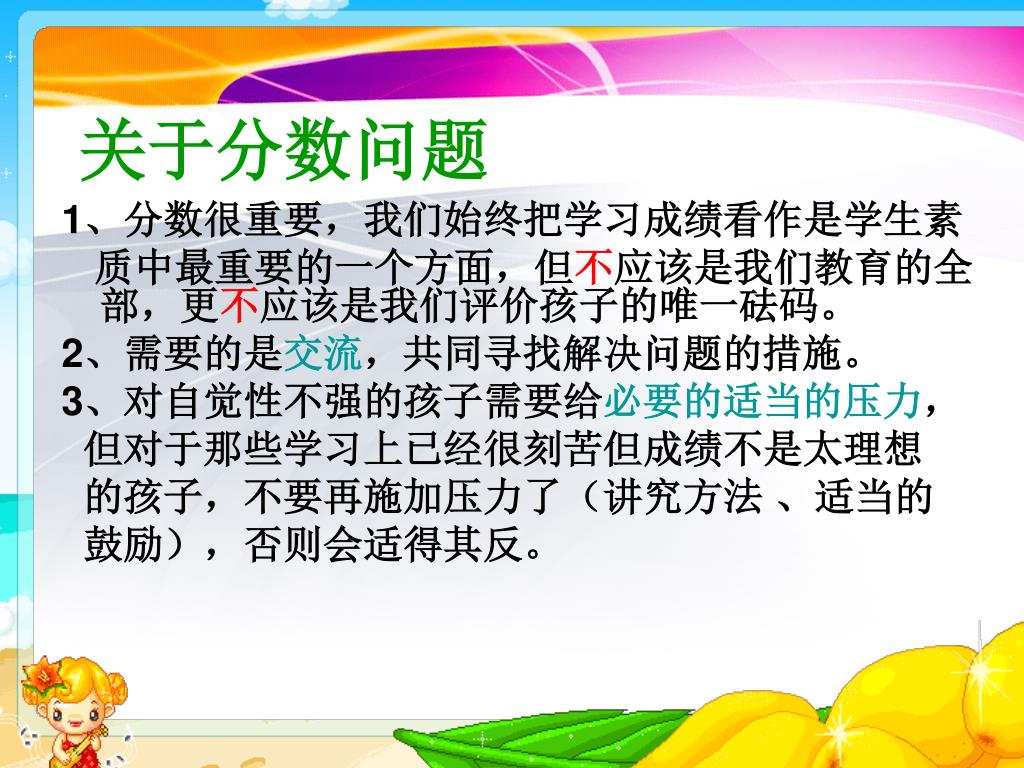 关于分数问题

1、分数很重要，我们始终把学习成绩看作是学生素质中最重要的一个方面，但不应该是我们教育的全部，更不应该是我们评价孩子的唯一砝码。

2、需要的是交流，共同寻找解决问题的措施。

3、对自觉性不强的孩子需要给必要的适当的压力，但对于那些学习上已经很刻苦但成绩不是太理想的孩子，不要再施加压力了（讲究方法 、适当的鼓励），否则会适得其反。